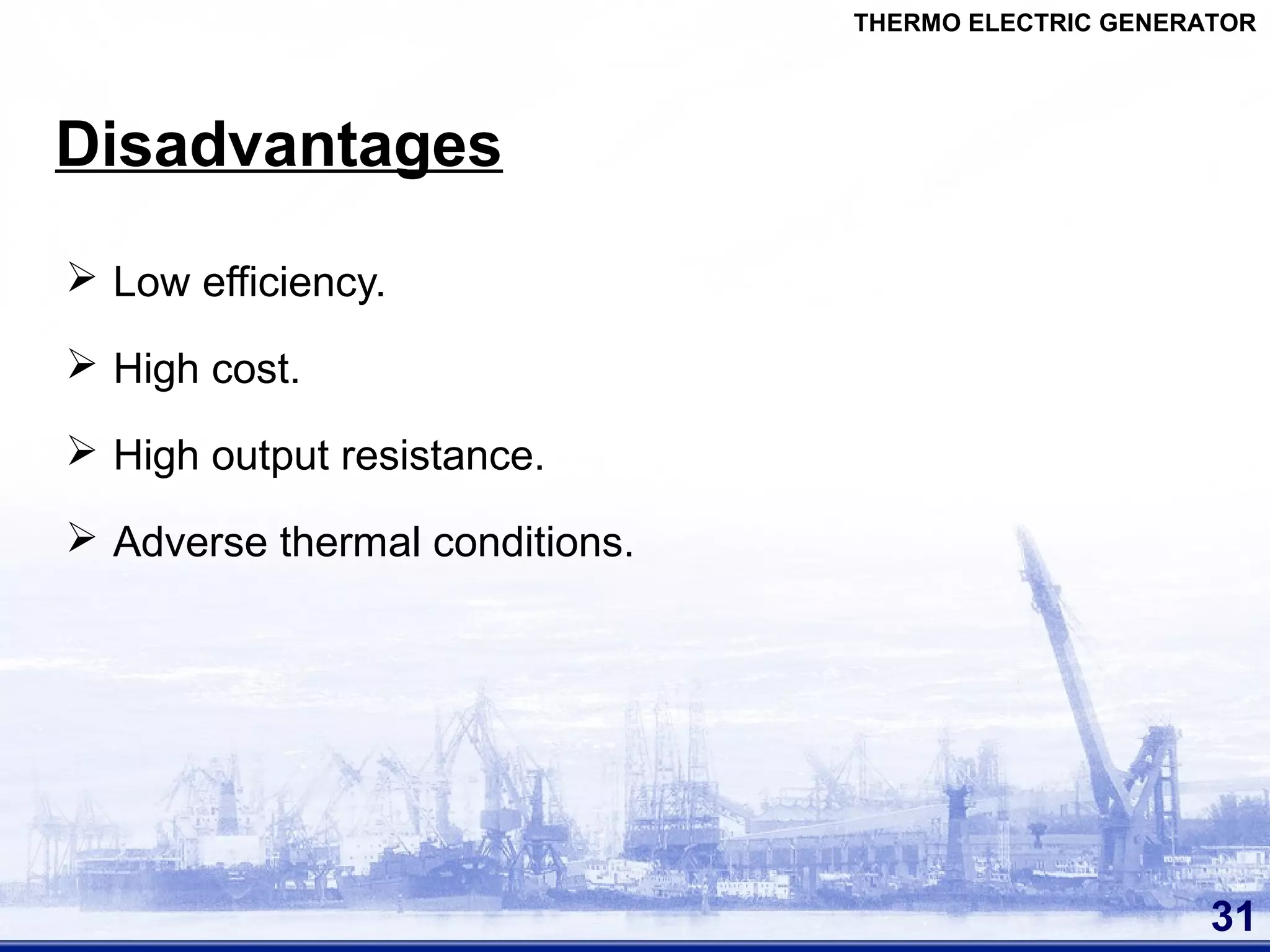 THERMO ELECTRIC GENERATOR

Disadvantages

➢ Low efficiency.

➢ High cost.

➢ High output resistance.

➢ Adverse thermal conditions.

31